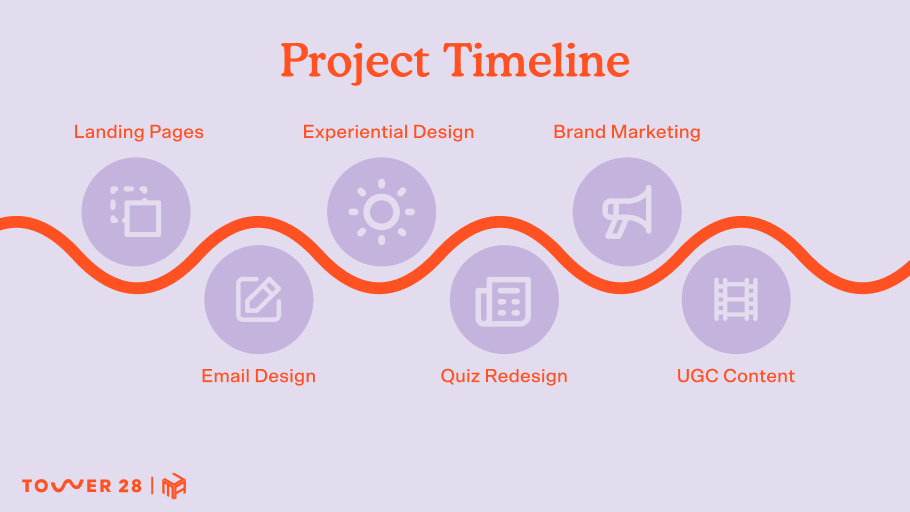 Project Timeline

Landing Pages

Experiential Design

Brand Marketing

Email Design

Quiz Redesign

UGC Content

TOWER 28 |